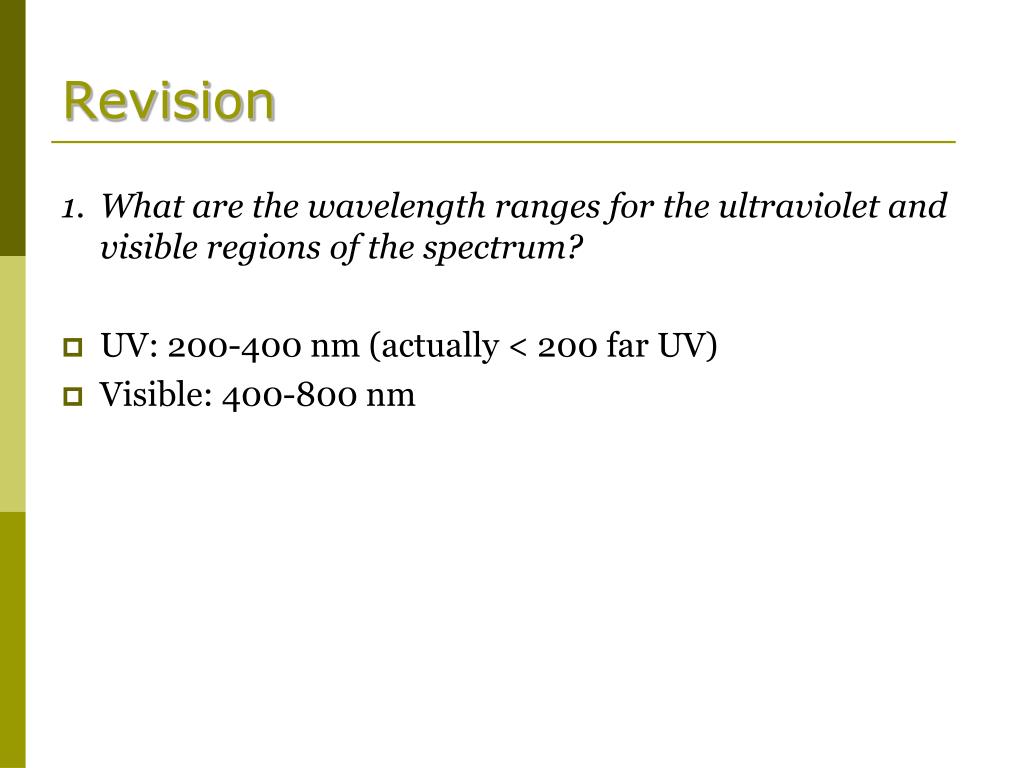 Revision

1. What are the wavelength ranges for the ultraviolet and visible regions of the spectrum?

UV: 200-400 nm (actually < 200 far UV)

Visible: 400-800 nm